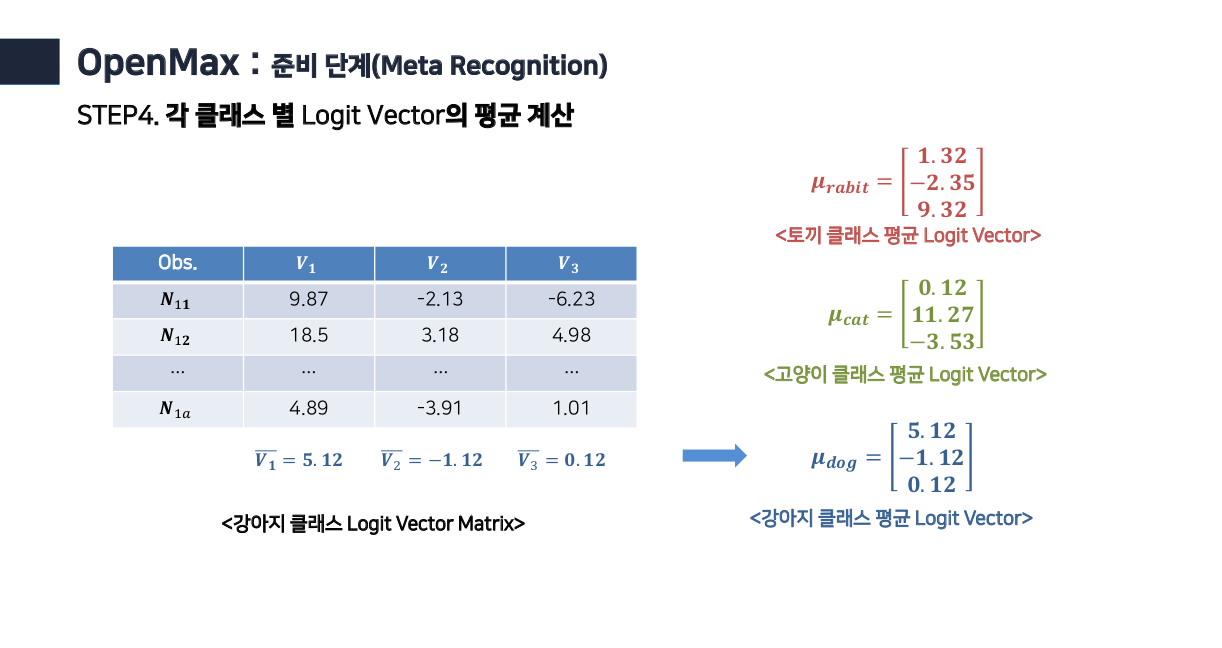 OpenMax : 준비 단계(Meta Recognition)

STEP4. 각 클래스 별 Logit Vector의 평균 계산

| Obs. | $V_1$ | $V_2$ | $V_3$ |
|---|---|---|---|
| $N_{11}$ | 9.87 | -2.13 | -6.23 |
| $N_{12}$ | 18.5 | 3.18 | 4.98 |
| ... | ... | ... | ... |
| $N_{1a}$ | 4.89 | -3.91 | 1.01 |

$\overline{V_1} = 5.12$ $\overline{V_2} = -1.12$ $\overline{V_3} = 0.12$

<강아지 클래스 Logit Vector Matrix>

$\mu_{rabit} = \begin{bmatrix} 1.32 \\ -2.35 \\ 9.32 \end{bmatrix}$

<토끼 클래스 평균 Logit Vector>

$\mu_{cat} = \begin{bmatrix} 0.12 \\ 11.27 \\ -3.53 \end{bmatrix}$

<고양이 클래스 평균 Logit Vector>

$\mu_{dog} = \begin{bmatrix} 5.12 \\ -1.12 \\ 0.12 \end{bmatrix}$

<강아지 클래스 평균 Logit Vector>